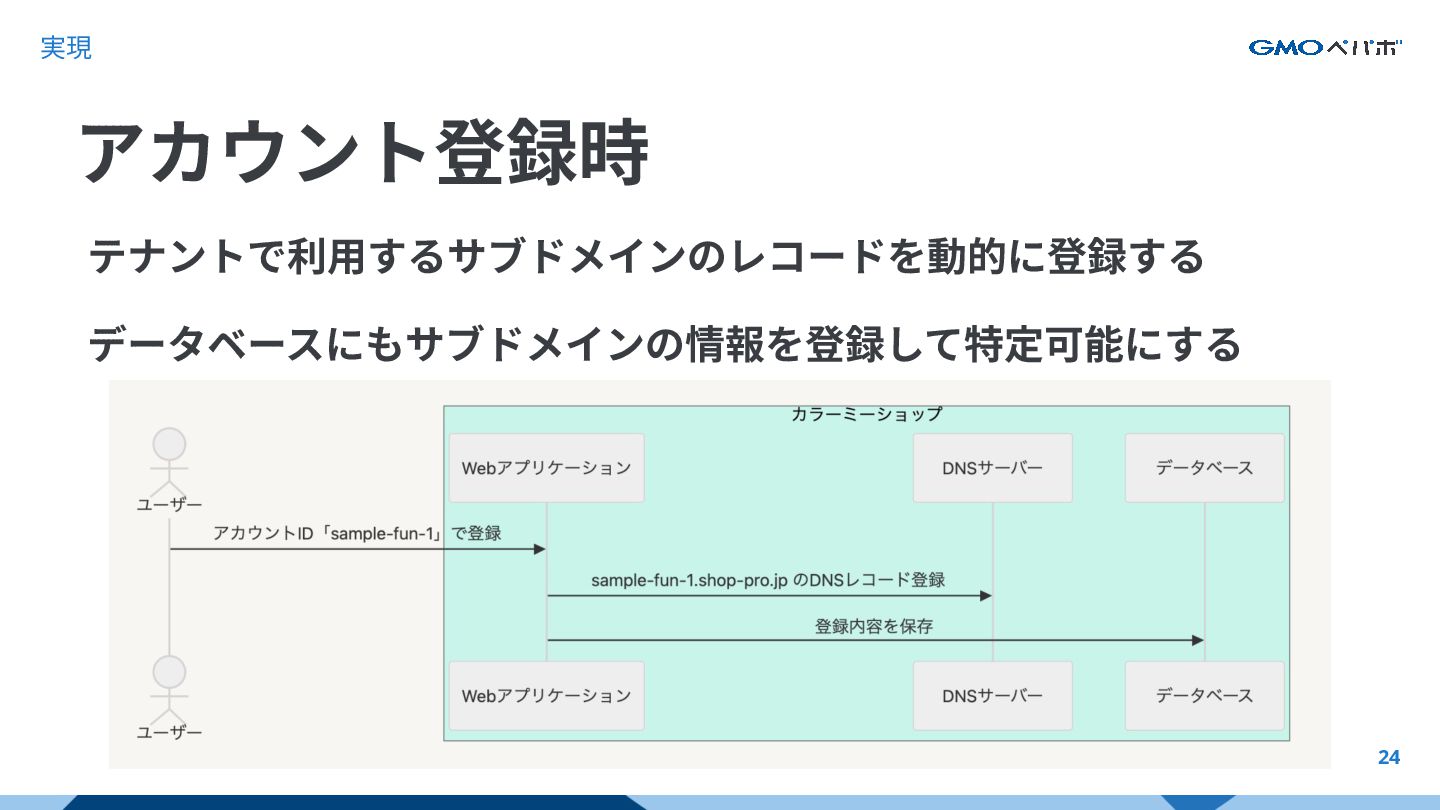 実現

GMOペパボ

アカウント登録時

テナントで利用するサブドメインのレコードを動的に登録する

データベースにもサブドメインの情報を登録して特定可能にする

カラーミーショップ

ユーザー

Webアプリケーション

DNSサーバー

データベース

アカウントID「sample-fun-1」で登録

sample-fun-1.shop-pro.jp のDNSレコード登録

登録内容を保存

ユーザー

Webアプリケーション

DNSサーバー

データベース

24